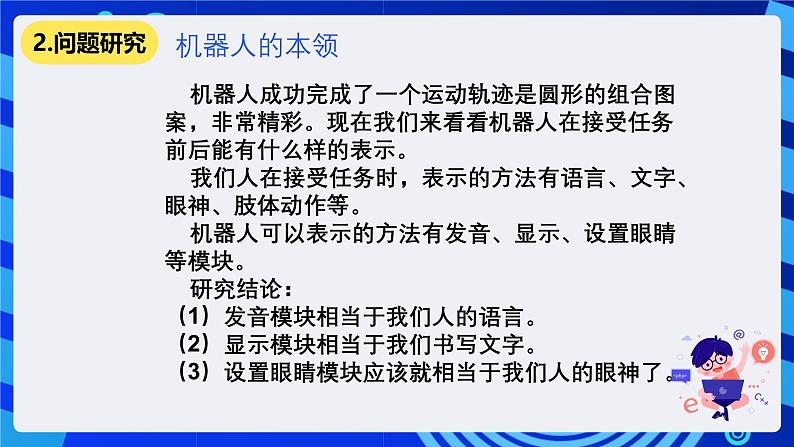 2.问题研究

机器人的本领

机器人成功完成了一个运动轨迹是圆形的组合图案，非常精彩。现在我们来看看机器人在接受任务前后能有什么样的表示。

我们人在接受任务时，表示的方法有语言、文字、眼神、肢体动作等。

机器人可以表示的方法有发音、显示、设置眼睛等模块。

研究结论：

（1）发音模块相当于我们人的语言。

（2）显示模块相当于我们书写文字。

（3）设置眼睛模块应该就相当于我们人的眼神了。